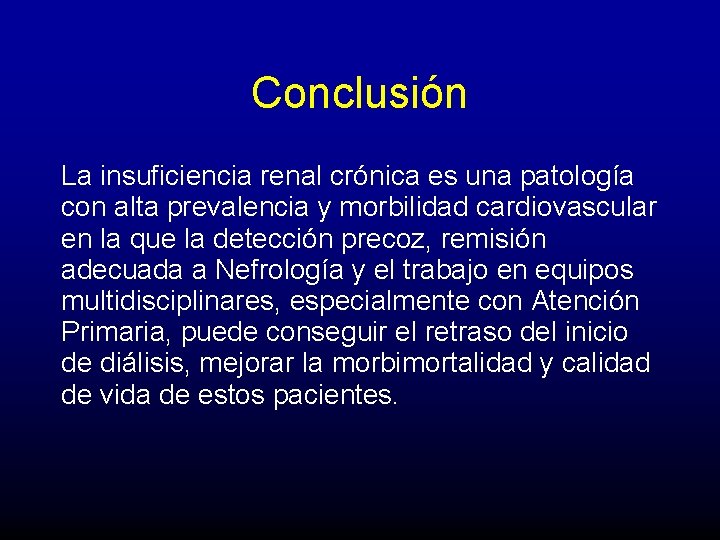 Conclusión

La insuficiencia renal crónica es una patología con alta prevalencia y morbilidad cardiovascular en la que la detección precoz, remisión adecuada a Nefrología y el trabajo en equipos multidisciplinares, especialmente con Atención Primaria, puede conseguir el retraso del inicio de diálisis, mejorar la morbimortalidad y calidad de vida de estos pacientes.